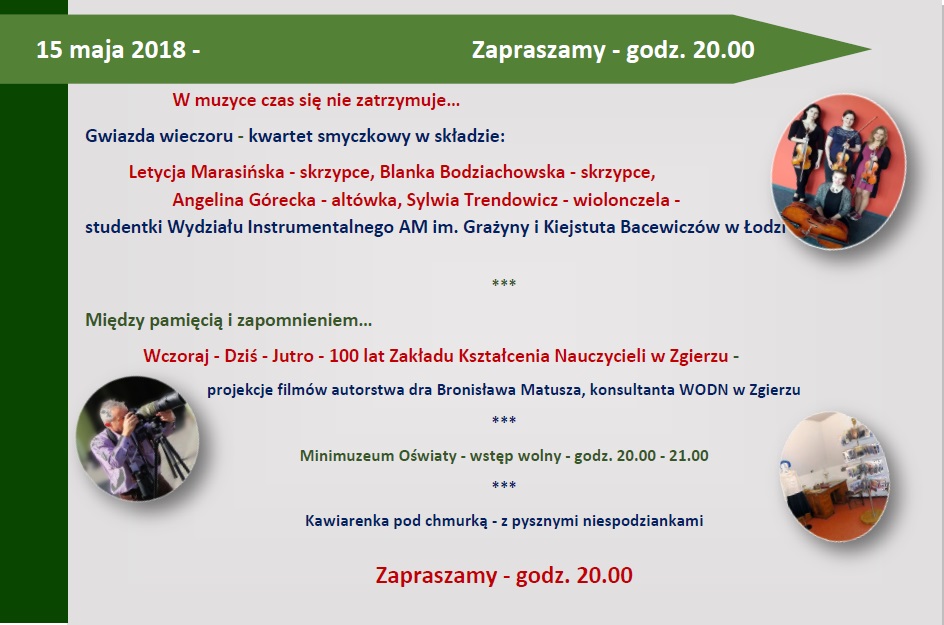 15 maja 2018 - Zapraszamy - godz. 20.00

W muzyce czas się nie zatrzymuje...

Gwiazda wieczoru - kwartet smyczkowy w składzie:

Letycja Marasińska - skrzypce, Blanka Bodziachowska - skrzypce, Angelina Górecka - altówka, Sylwia Trendowicz - wiolonczela - studentki Wydziału Instrumentalnego AM im. Grażyny i Kiejstuta Bacewiczów w Łodzi

***

Między pamięcią i zapomnieniem...

Wczoraj - Dziś - Jutro - 100 lat Zakładu Kształcenia Nauczycieli w Zgierzu - projekcje filmów autorstwa dra Bronisława Matusza, konsultanta WODN w Zgierzu

***

Minimuzeum Oświaty - wstęp wolny - godz. 20.00 - 21.00

***

Kawiarenka pod chmurką - z pysznymi niespodziankami

Zapraszamy - godz. 20.00